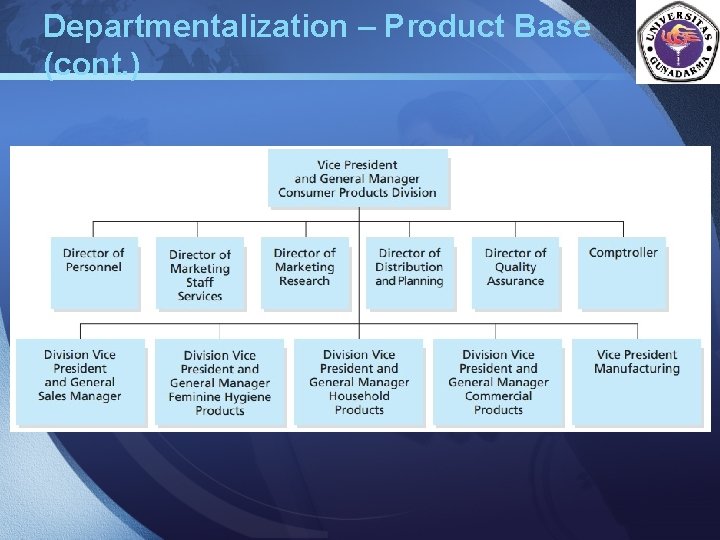 Departmentalization – Product Base (cont.)

UNIVERSITAS GUNADARMA

Vice President and General Manager Consumer Products Division

Director of Personnel

Director of Marketing Staff Services

Director of Marketing Research

Director of Distribution and Planning

Director of Quality Assurance

Comptroller

Division Vice President and General Sales Manager

Division Vice President and General Manager Feminine Hygiene Products

Division Vice President and General Manager Household Products

Division Vice President and General Manager Commercial Products

Vice President Manufacturing